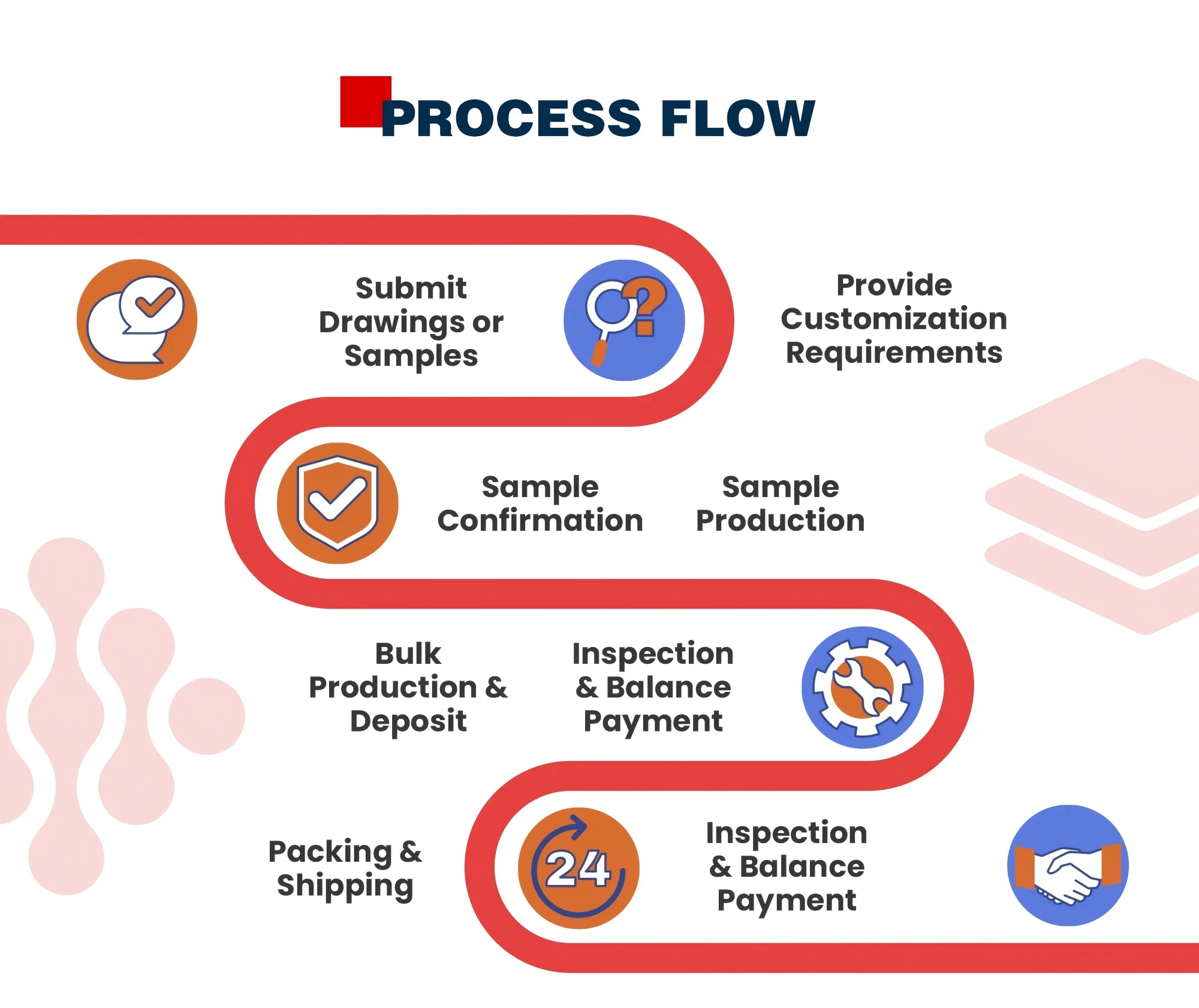 PROCESS FLOW

Submit Drawings or Samples

Provide Customization Requirements

Sample Confirmation

Sample Production

Bulk Production & Deposit

Inspection & Balance Payment

Packing & Shipping

24

Inspection & Balance Payment